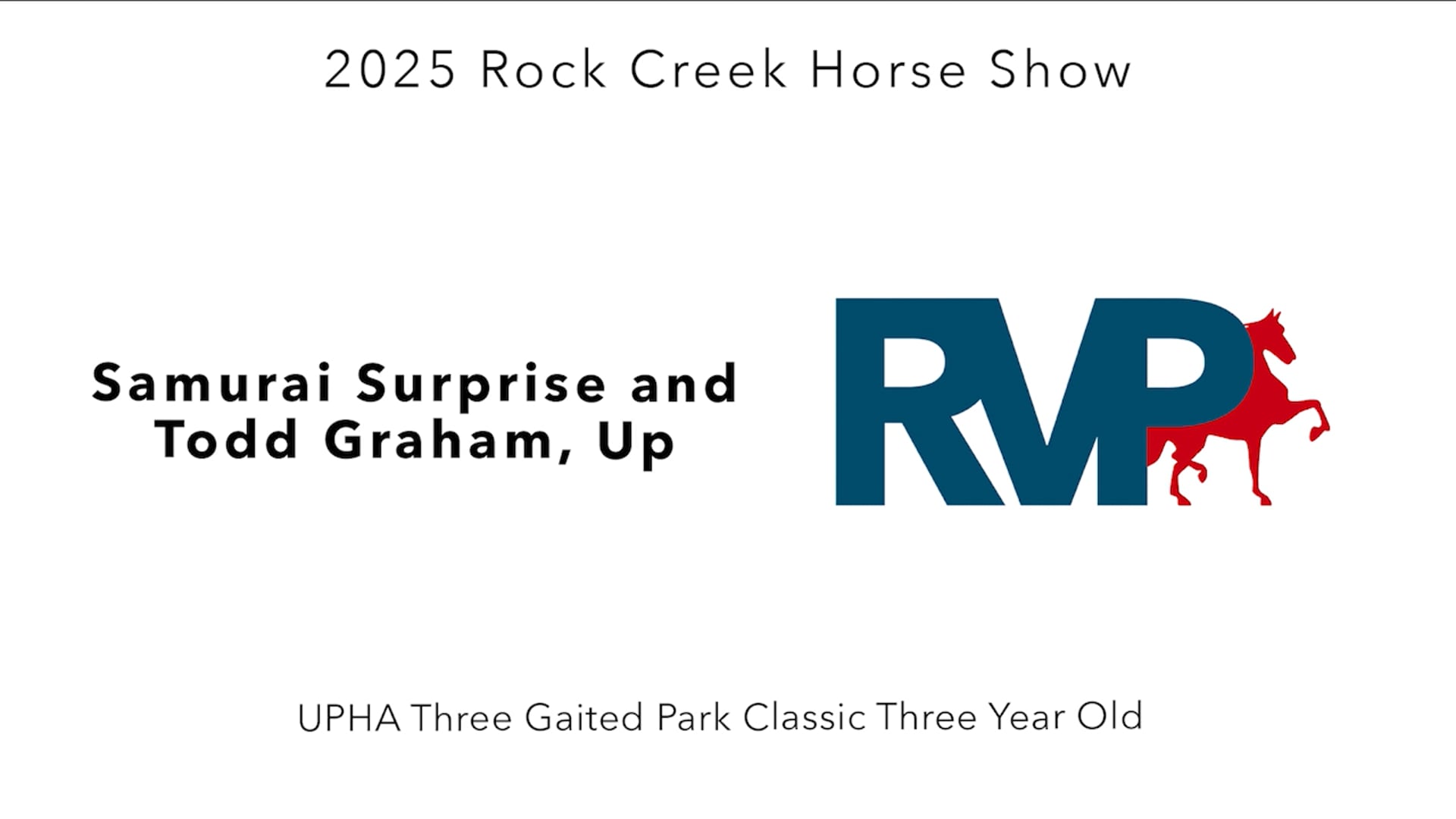 2025 Rock Creek Horse Show

Samurai Surprise and Todd Graham, Up

RVP

UPHA Three Gaited Park Classic Three Year Old